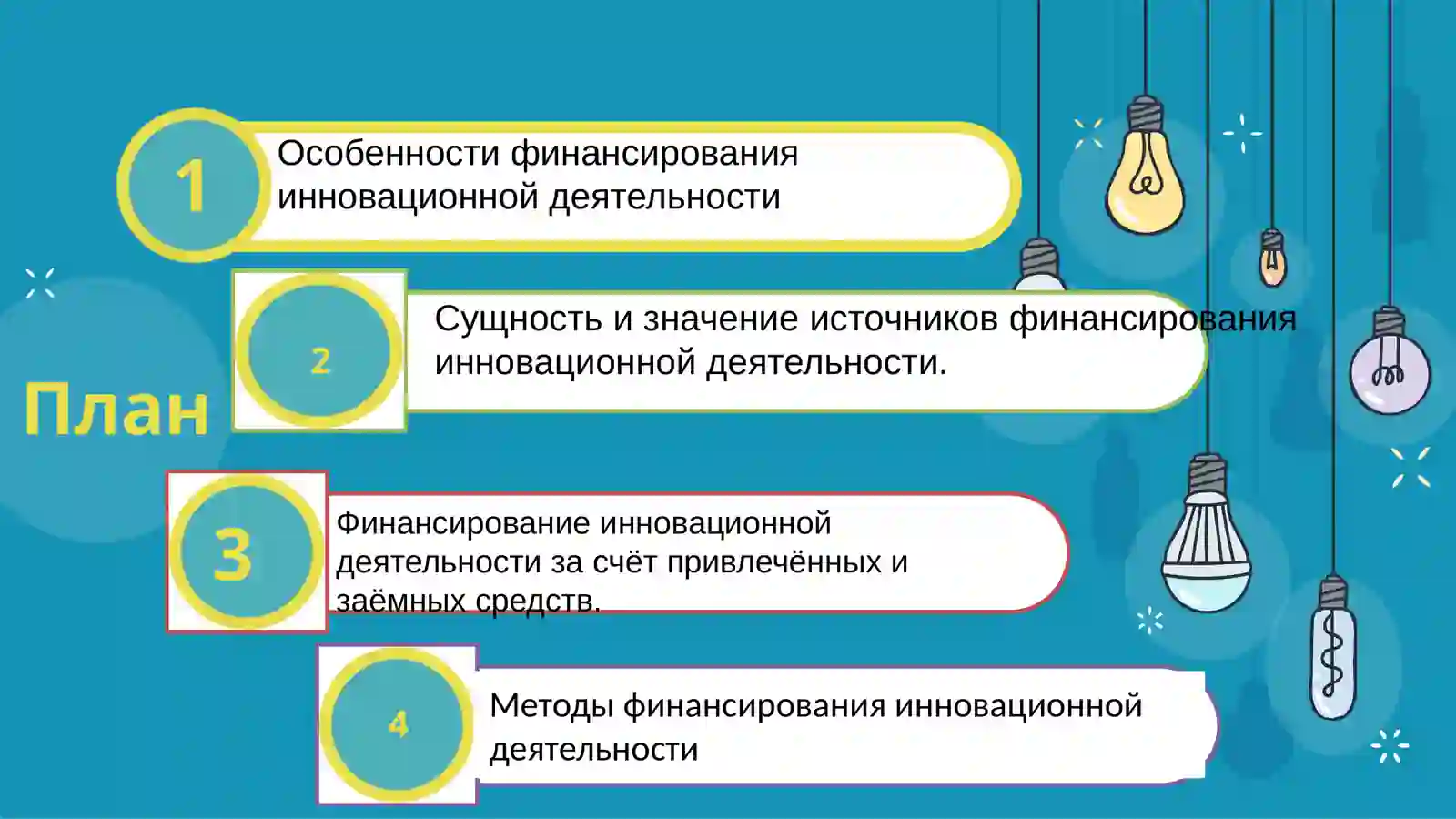 План

1 Особенности финансирования инновационной деятельности

2 Сущность и значение источников финансирования инновационной деятельности.

3 Финансирование инновационной деятельности за счёт привлечённых и заёмных средств.

4 Методы финансирования инновационной деятельности